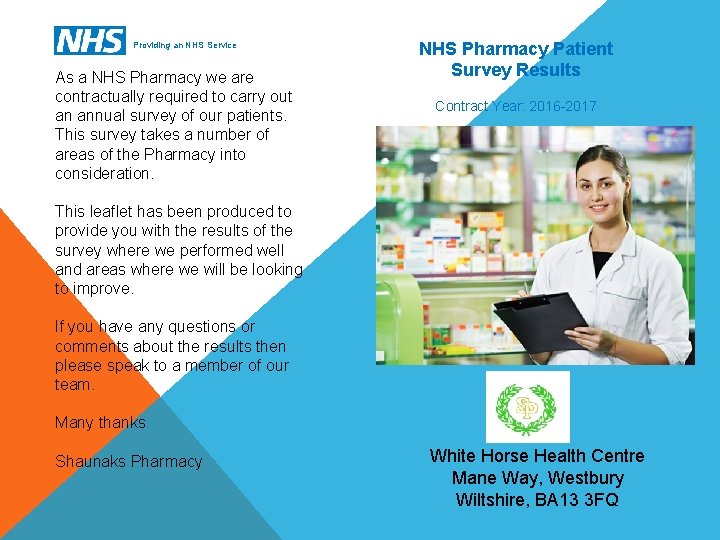 NHS Providing an NHS Service

As a NHS Pharmacy we are contractually required to carry out an annual survey of our patients. This survey takes a number of areas of the Pharmacy into consideration.

This leaflet has been produced to provide you with the results of the survey where we performed well and areas where we will be looking to improve.

If you have any questions or comments about the results then please speak to a member of our team.

Many thanks

Shaunaks Pharmacy

NHS Pharmacy Patient Survey Results

Contract Year: 2016-2017

SP

White Horse Health Centre
Mane Way, Westbury
Wiltshire, BA13 3FQ